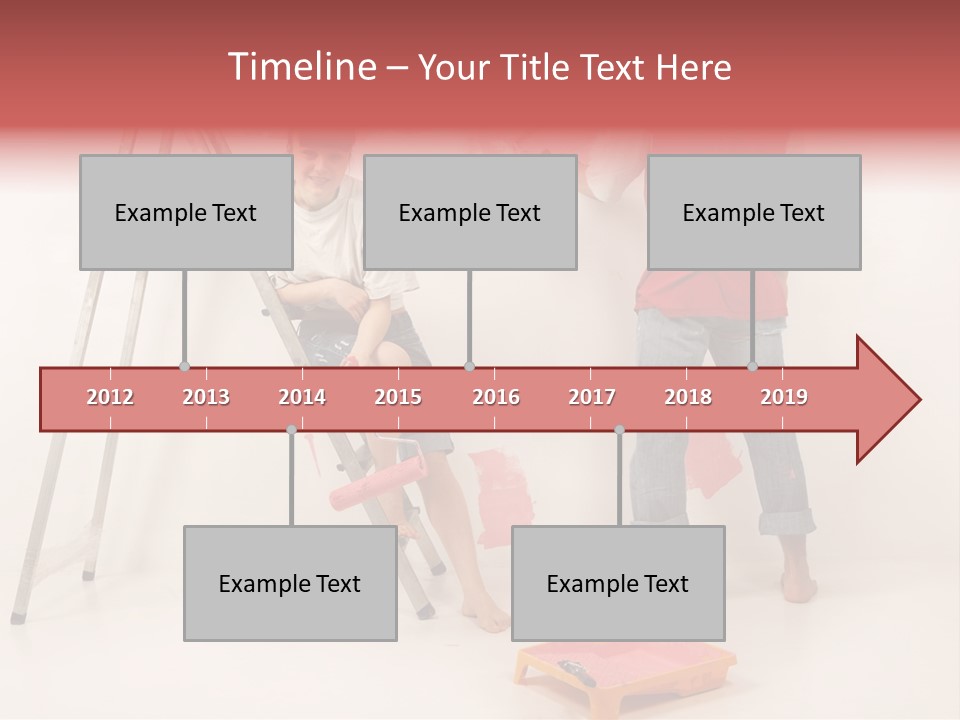 Timeline – Your Title Text Here

Example Text

Example Text

Example Text

2012 2013 2014 2015 2016 2017 2018 2019

Example Text

Example Text